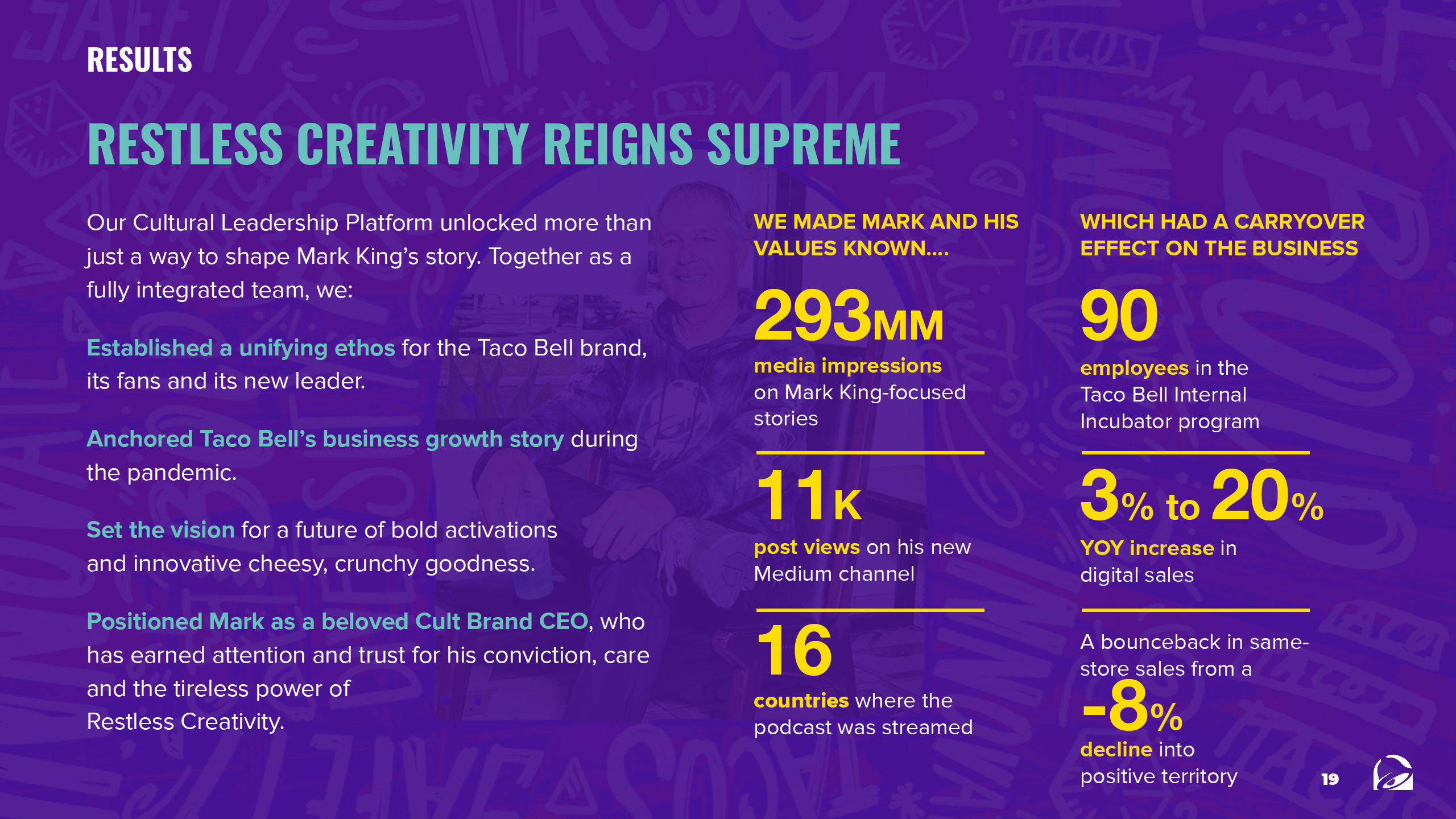 RESULTS

RESTLESS CREATIVITY REIGNS SUPREME

Our Cultural Leadership Platform unlocked more than just a way to shape Mark King's story. Together as a fully integrated team, we:

Established a unifying ethos for the Taco Bell brand, its fans and its new leader.

Anchored Taco Bell's business growth story during the pandemic.

Set the vision for a future of bold activations and innovative cheesy, crunchy goodness.

Positioned Mark as a beloved Cult Brand CEO, who has earned attention and trust for his conviction, care and the tireless power of Restless Creativity.

WE MADE MARK AND HIS VALUES KNOWN....

293MM

media impressions on Mark King-focused stories

11K

post views on his new Medium channel

16

countries where the podcast was streamed

WHICH HAD A CARRYOVER EFFECT ON THE BUSINESS

90

employees in the Taco Bell Internal Incubator program

3% to 20%

YOY increase in digital sales

A bounceback in same-store sales from a

-8%

decline into positive territory

19